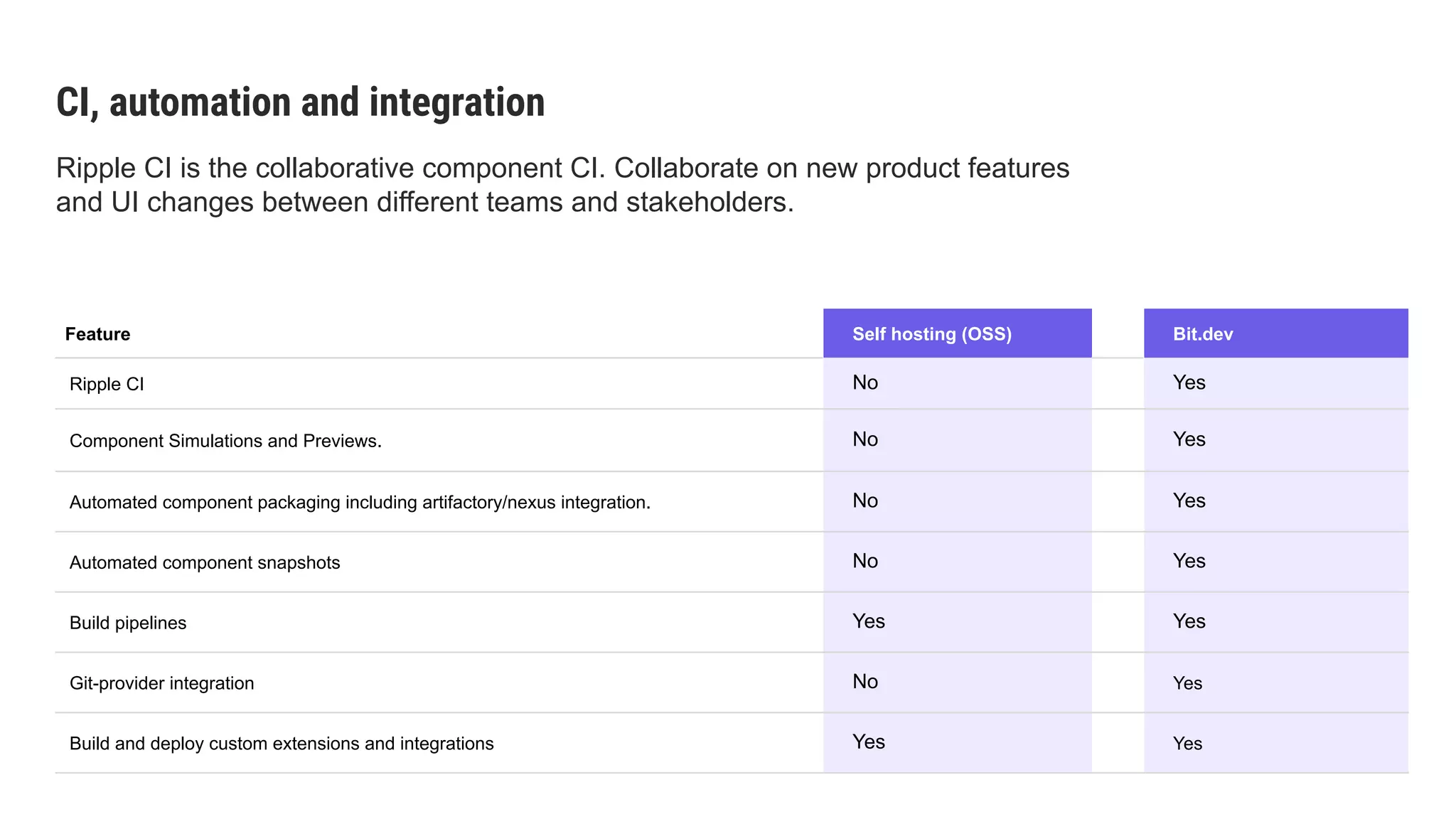 CI, automation and integration

Ripple CI is the collaborative component CI. Collaborate on new product features and UI changes between different teams and stakeholders.

| Feature | Self hosting (OSS) | Bit.dev |
|---|---|---|
| Ripple CI | No | Yes |
| Component Simulations and Previews. | No | Yes |
| Automated component packaging including artifactory/nexus integration. | No | Yes |
| Automated component snapshots | No | Yes |
| Build pipelines | Yes | Yes |
| Git-provider integration | No | Yes |
| Build and deploy custom extensions and integrations | Yes | Yes |